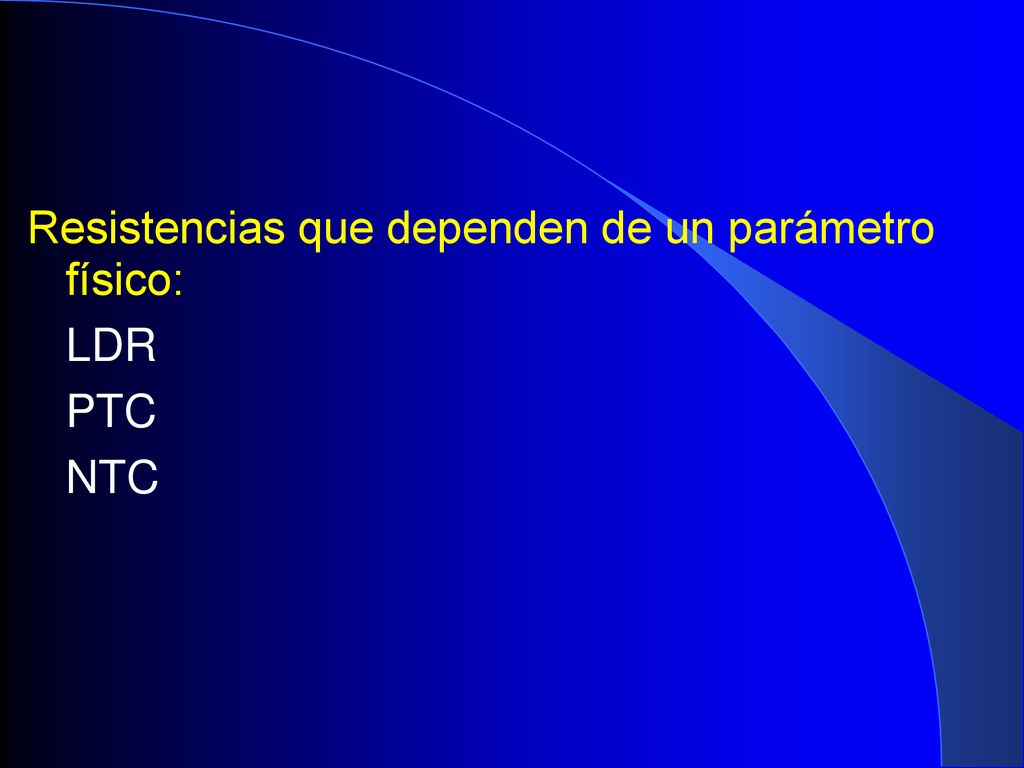 Resistencias que dependen de un parámetro físico:

LDR

PTC

NTC